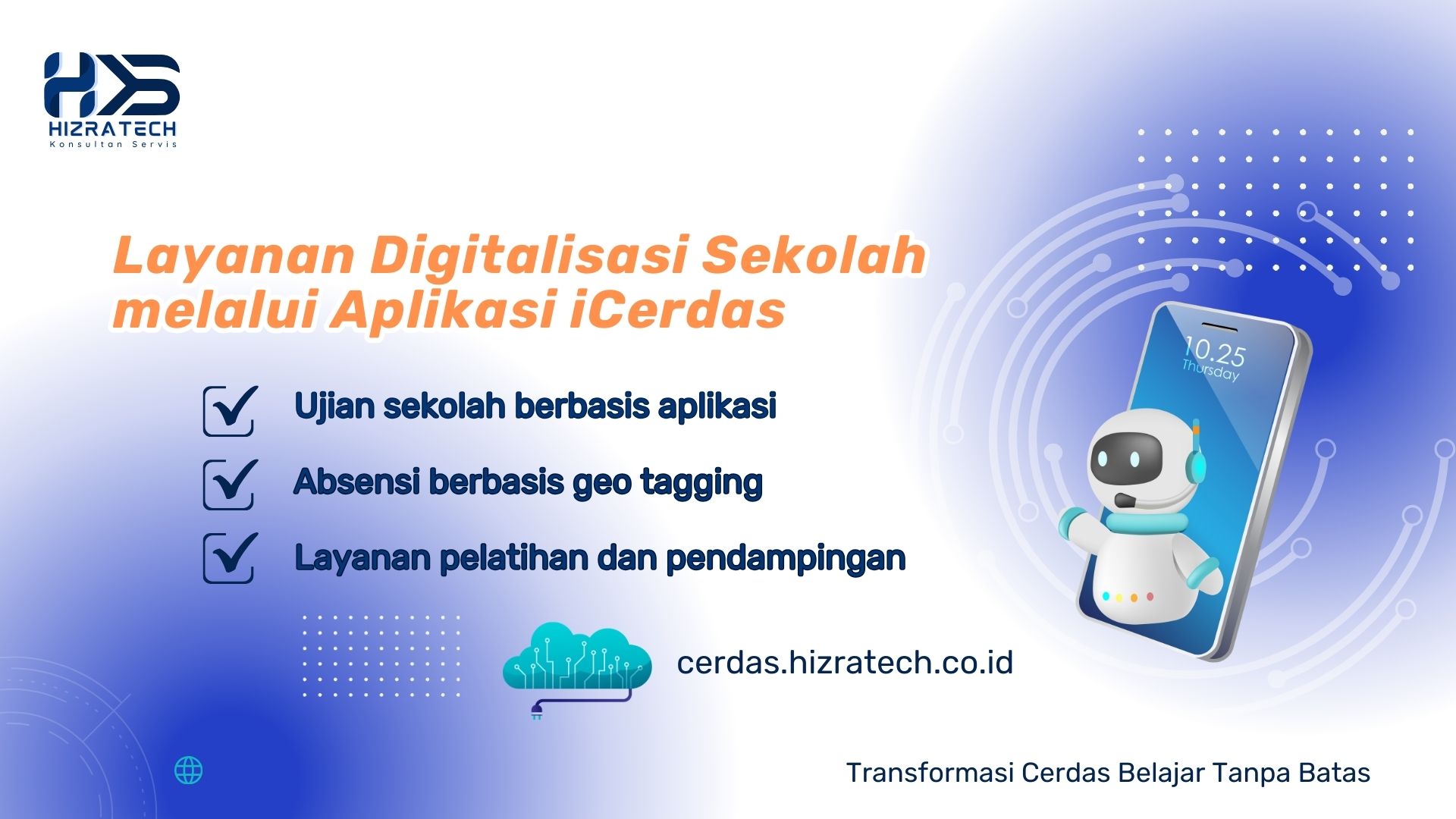 HIZRATECH
Konsultan Servis

Layanan Digitalisasi Sekolah melalui Aplikasi iCerdas

Ujian sekolah berbasis aplikasi

Absensi berbasis geo tagging

Layanan pelatihan dan pendampingan

10.25
Thursday

cerdas.hizratech.co.id

Transformasi Cerdas Belajar Tanpa Batas